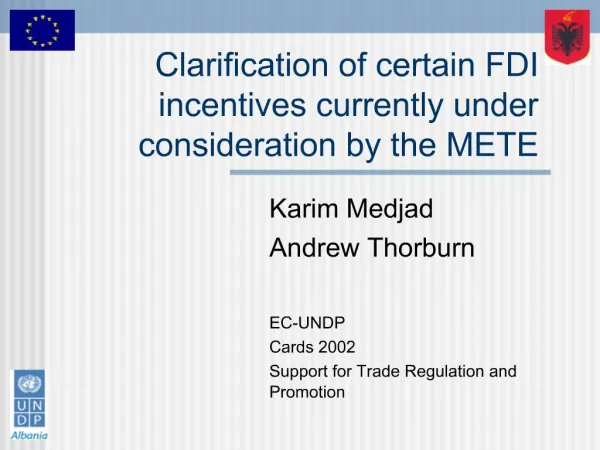 Clarification of certain FDI incentives currently under consideration by the METE

Karim Medjad
Andrew Thorburn

EC-UNDP
Cards 2002
Support for Trade Regulation and Promotion

U N
D P
Albania